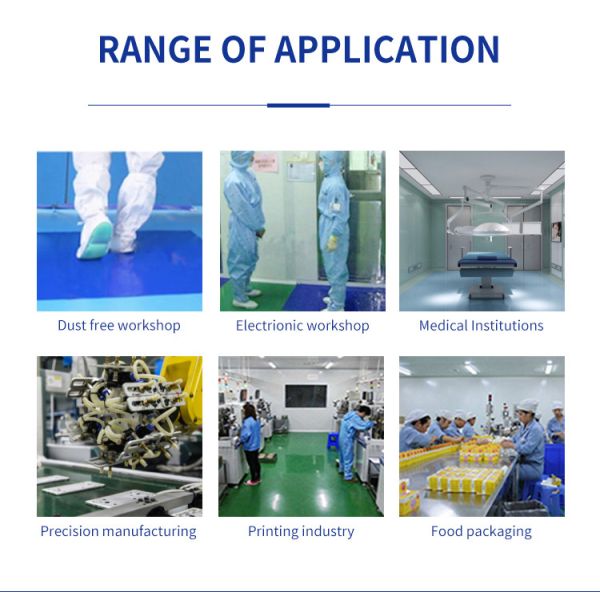 RANGE OF APPLICATION

Dust free workshop

Electrionic workshop

Medical Institutions

Precision manufacturing

Printing industry

Food packaging